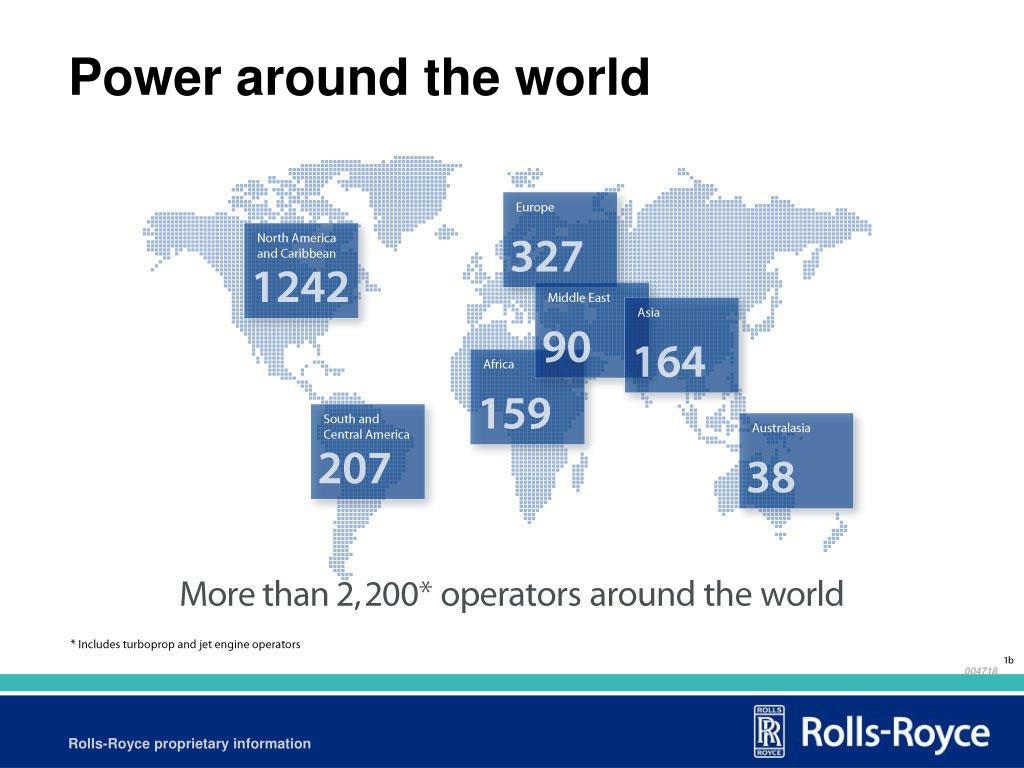 Power around the world

North America and Caribbean
1242

Europe
327

Middle East
90

Asia
164

Africa
159

South and Central America
207

Australasia
38

More than 2,200* operators around the world

* Includes turboprop and jet engine operators

1b
004718

Rolls-Royce proprietary information

ROLLS RR ROYCE
Rolls-Royce